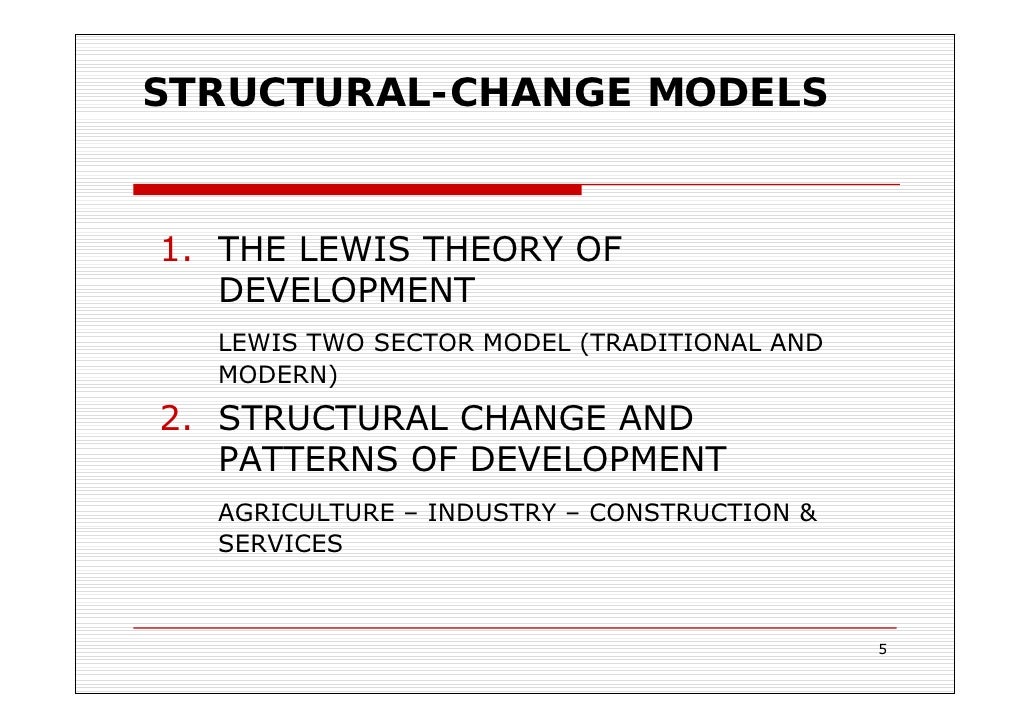 STRUCTURAL-CHANGE MODELS

1. THE LEWIS THEORY OF DEVELOPMENT

LEWIS TWO SECTOR MODEL (TRADITIONAL AND MODERN)

2. STRUCTURAL CHANGE AND PATTERNS OF DEVELOPMENT

AGRICULTURE – INDUSTRY – CONSTRUCTION & SERVICES

5